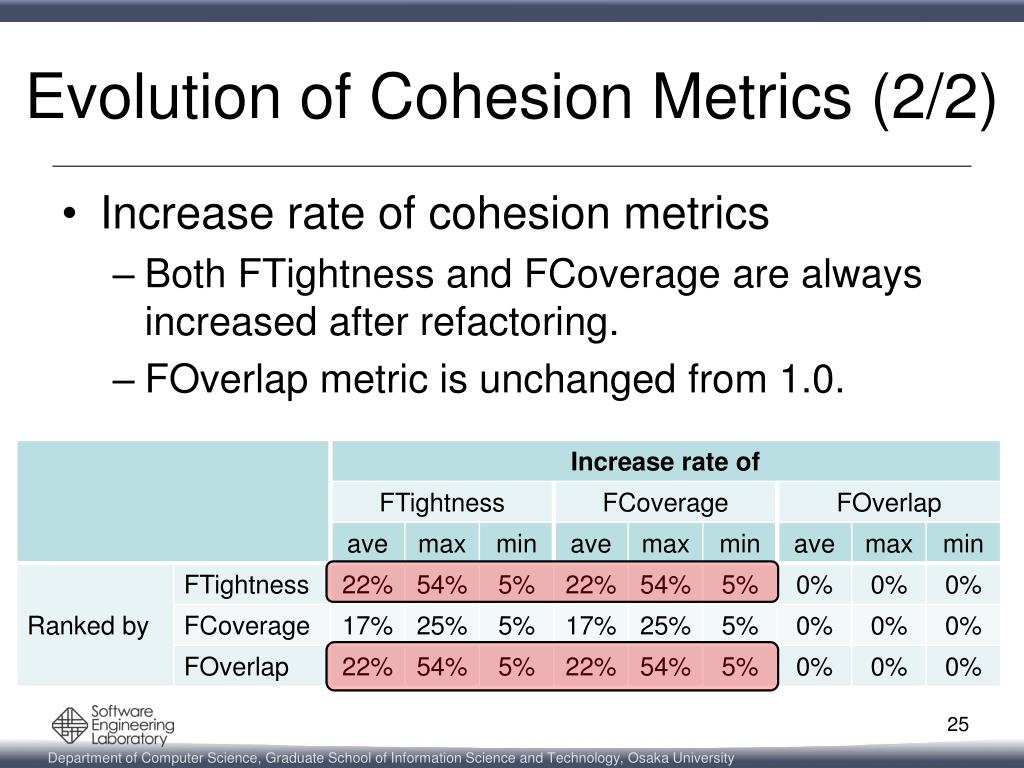 Evolution of Cohesion Metrics (2/2)

• Increase rate of cohesion metrics
– Both FTightness and FCoverage are always increased after refactoring.
– FOverlap metric is unchanged from 1.0.

| | | Increase rate of | | | | | | | | |
|---|---|---|---|---|---|---|---|---|---|---|
| | | FTightness | | | FCoverage | | | FOverlap | | |
| | | ave | max | min | ave | max | min | ave | max | min |
| Ranked by | FTightness | 22% | 54% | 5% | 22% | 54% | 5% | 0% | 0% | 0% |
| | FCoverage | 17% | 25% | 5% | 17% | 25% | 5% | 0% | 0% | 0% |
| | FOverlap | 22% | 54% | 5% | 22% | 54% | 5% | 0% | 0% | 0% |

Software Engineering Laboratory

25

Department of Computer Science, Graduate School of Information Science and Technology, Osaka University